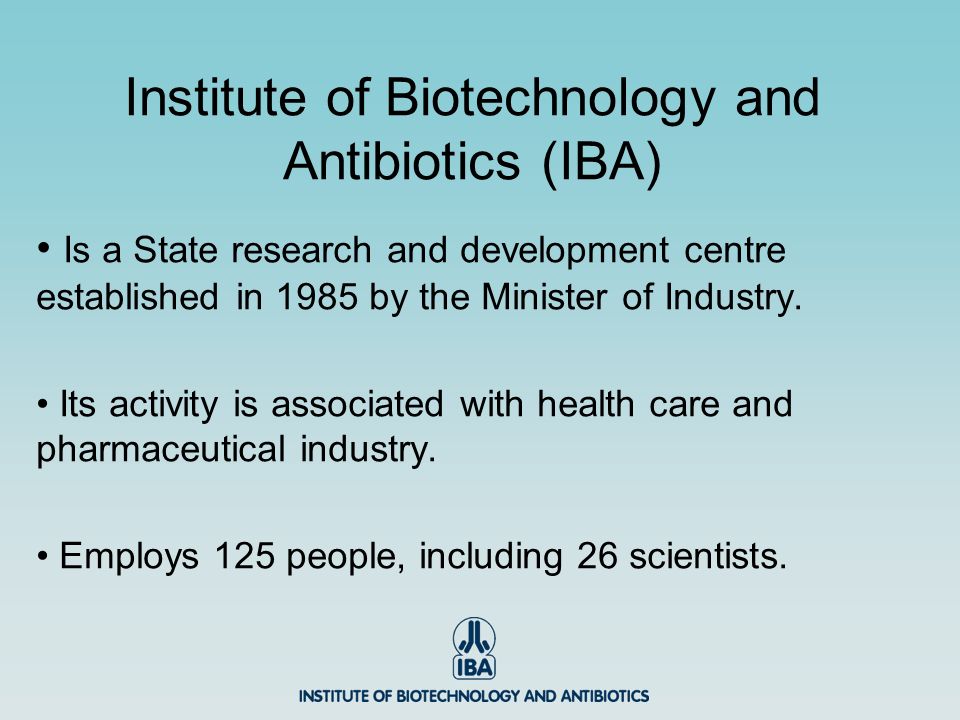 Institute of Biotechnology and Antibiotics (IBA)

• Is a State research and development centre established in 1985 by the Minister of Industry.

• Its activity is associated with health care and pharmaceutical industry.

• Employs 125 people, including 26 scientists.

IBA
INSTITUTE OF BIOTECHNOLOGY AND ANTIBIOTICS